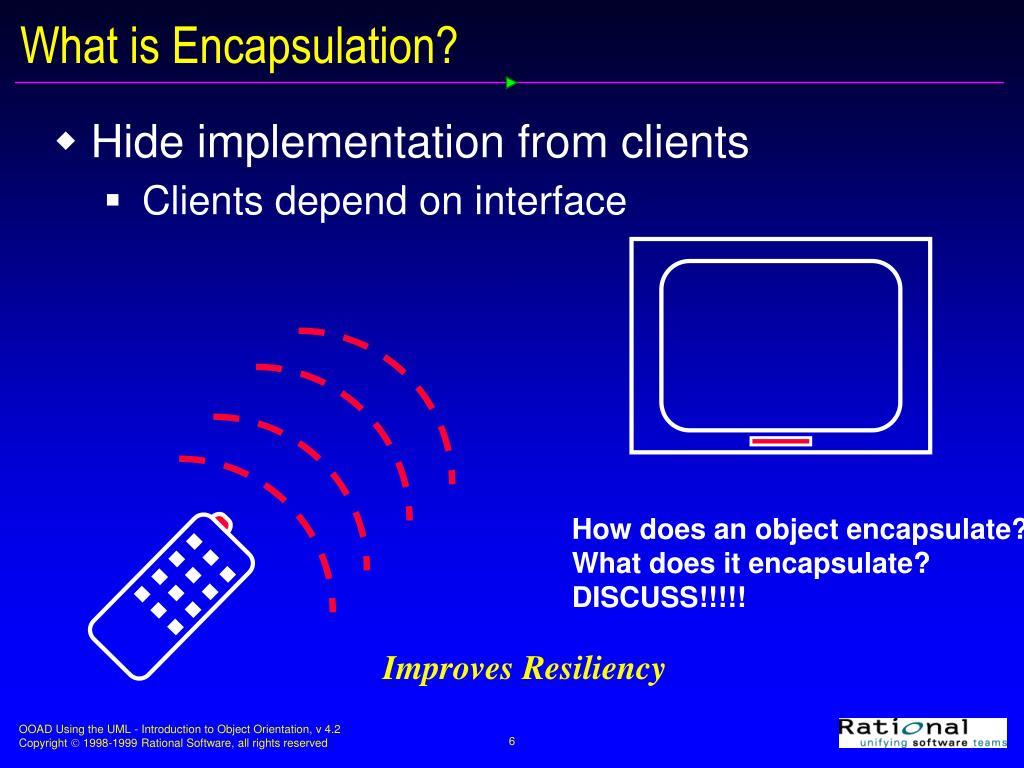 What is Encapsulation?

Hide implementation from clients

Clients depend on interface

How does an object encapsulate?
What does it encapsulate?
DISCUSS!!!!!

Improves Resiliency

OOAD Using the UML - Introduction to Object Orientation, v 4.2
Copyright © 1998-1999 Rational Software, all rights reserved

6

Rational
unifying software teams